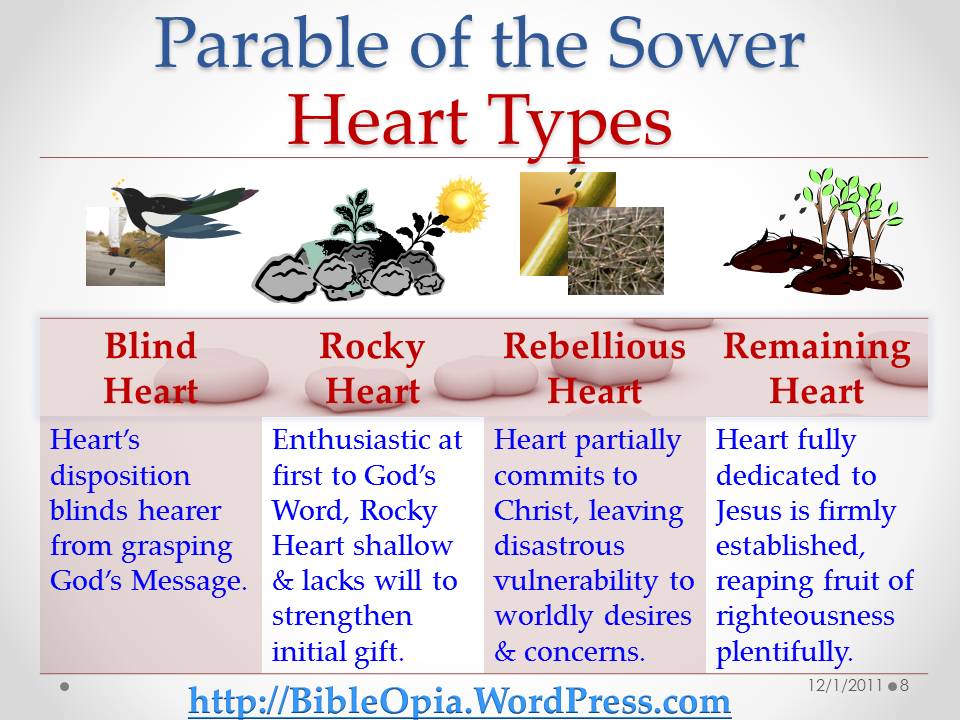 Parable of the Sower
Heart Types

| Blind Heart | Rocky Heart | Rebellious Heart | Remaining Heart |
|---|---|---|---|
| Heart's disposition blinds hearer from grasping God's Message. | Enthusiastic at first to God's Word, Rocky Heart shallow & lacks will to strengthen initial gift. | Heart partially commits to Christ, leaving disastrous vulnerability to worldly desires & concerns. | Heart fully dedicated to Jesus is firmly established, reaping fruit of righteousness plentifully. |

http://BibleOpia.WordPress.com
12/1/2011 8